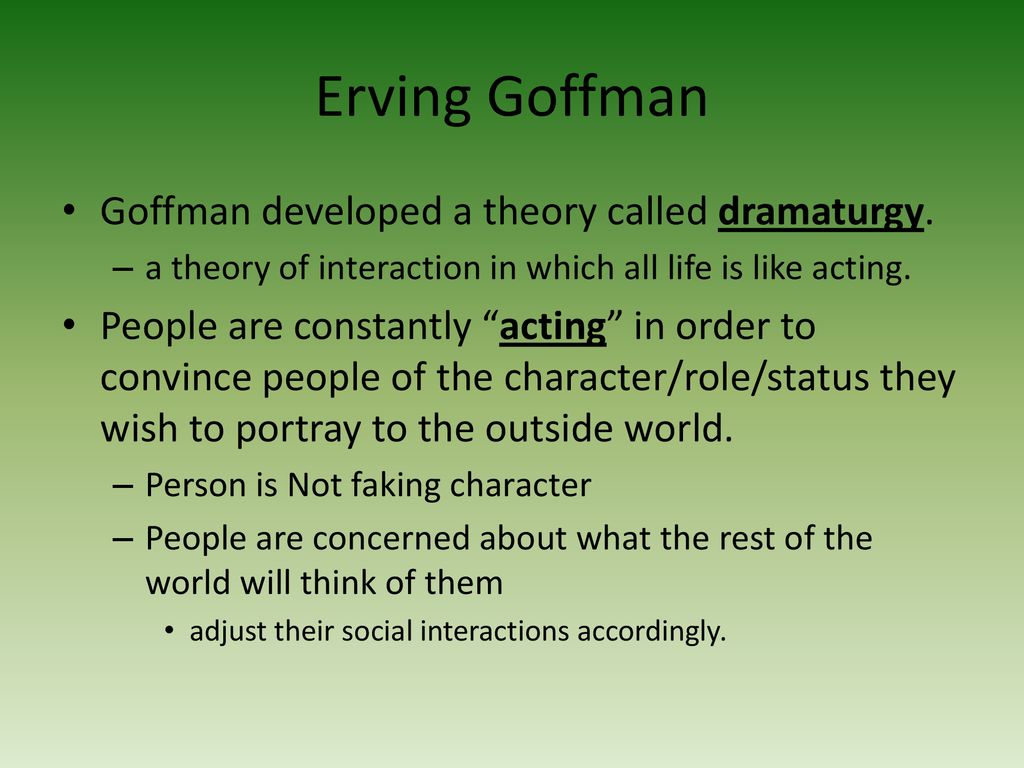 Erving Goffman

• Goffman developed a theory called dramaturgy.
– a theory of interaction in which all life is like acting.

• People are constantly “acting” in order to convince people of the character/role/status they wish to portray to the outside world.
– Person is Not faking character
– People are concerned about what the rest of the world will think of them
• adjust their social interactions accordingly.